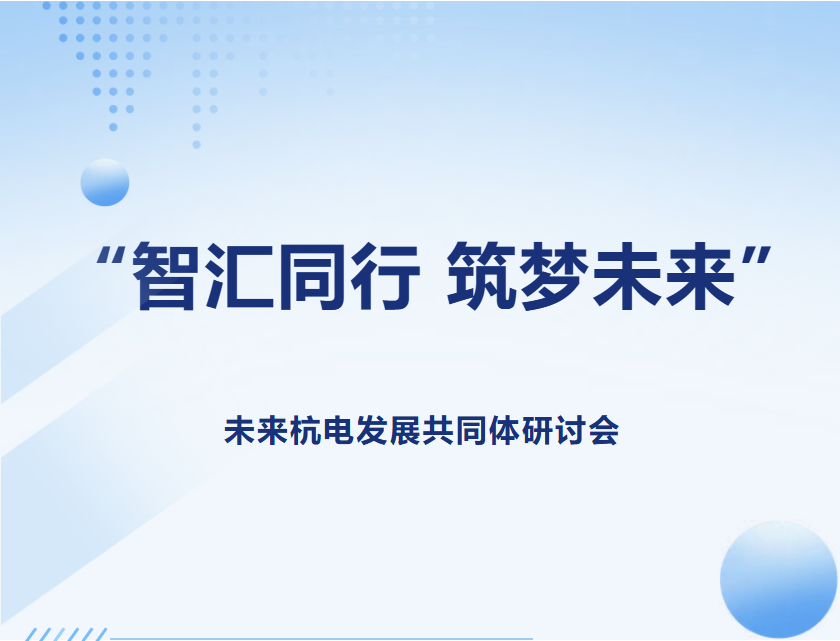 “智汇同行 筑梦未来”

未来杭电发展共同体研讨会